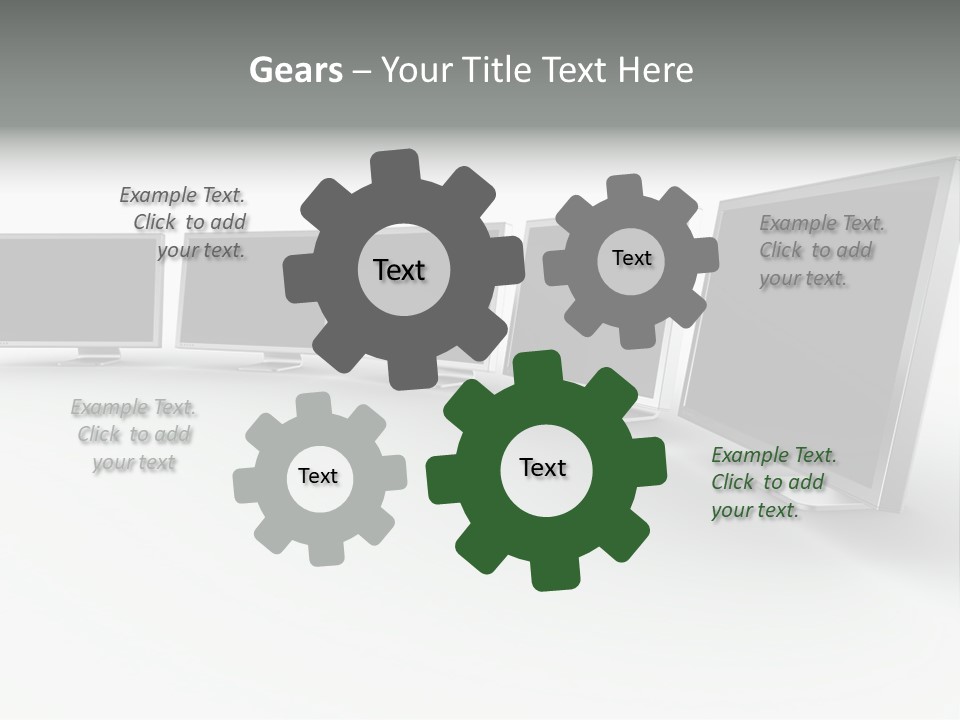 Gears – Your Title Text Here

Example Text. Click to add your text.

Text

Text

Example Text. Click to add your text.

Example Text. Click to add your text

Text

Text

Example Text. Click to add your text.